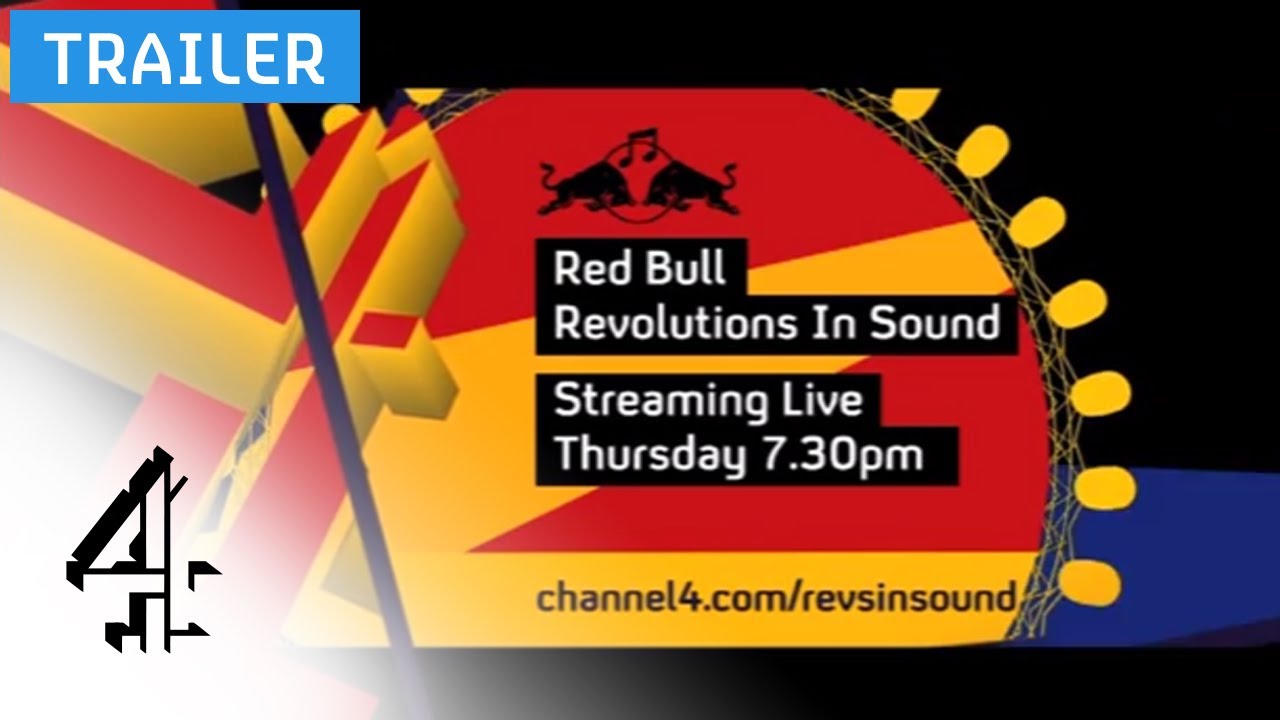 TRAILER

Red Bull
Revolutions In Sound

Streaming Live
Thursday 7.30pm

channel4.com/revsinsound

4